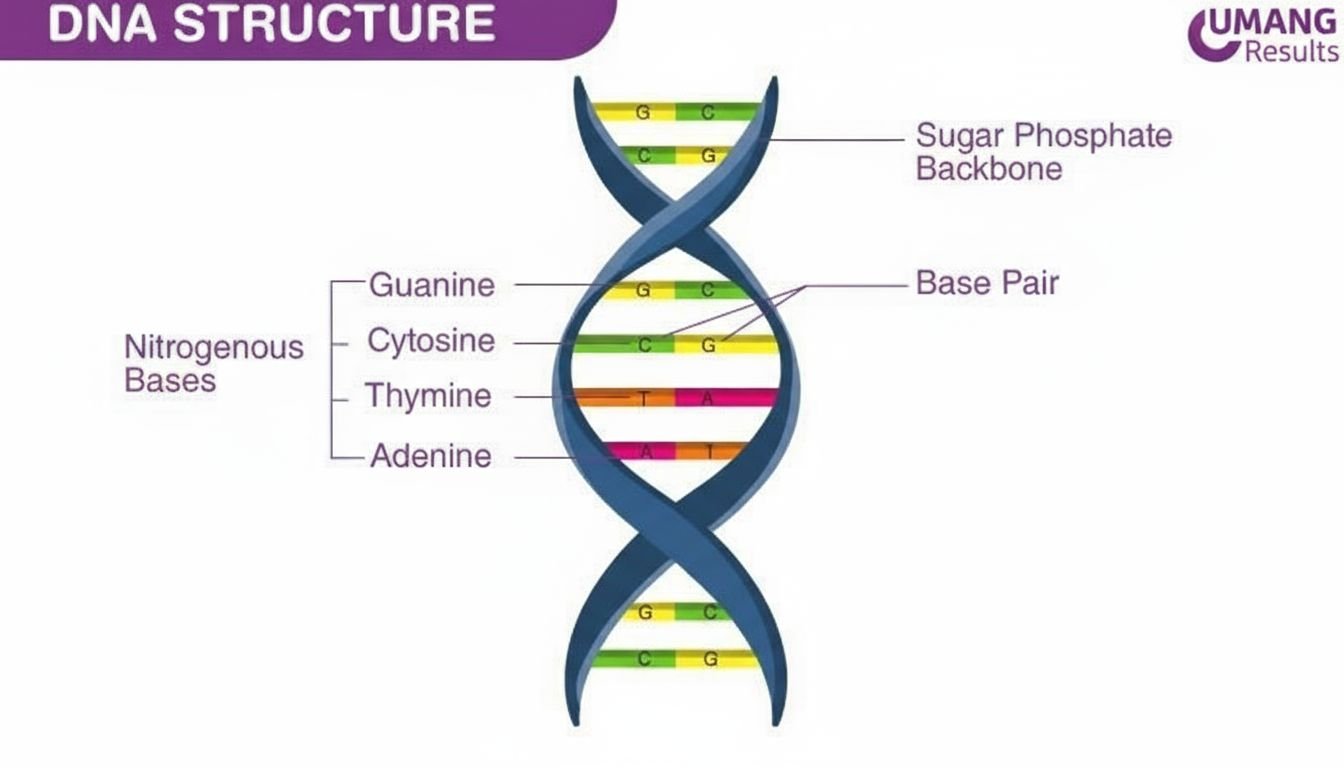 DNA STRUCTURE

UMANG Results

G C
C G

Sugar Phosphate Backbone

Nitrogenous Bases

Guanine
Cytosine
Thymine
Adenine

G C
C G
T A
A T

Base Pair

G C
C G